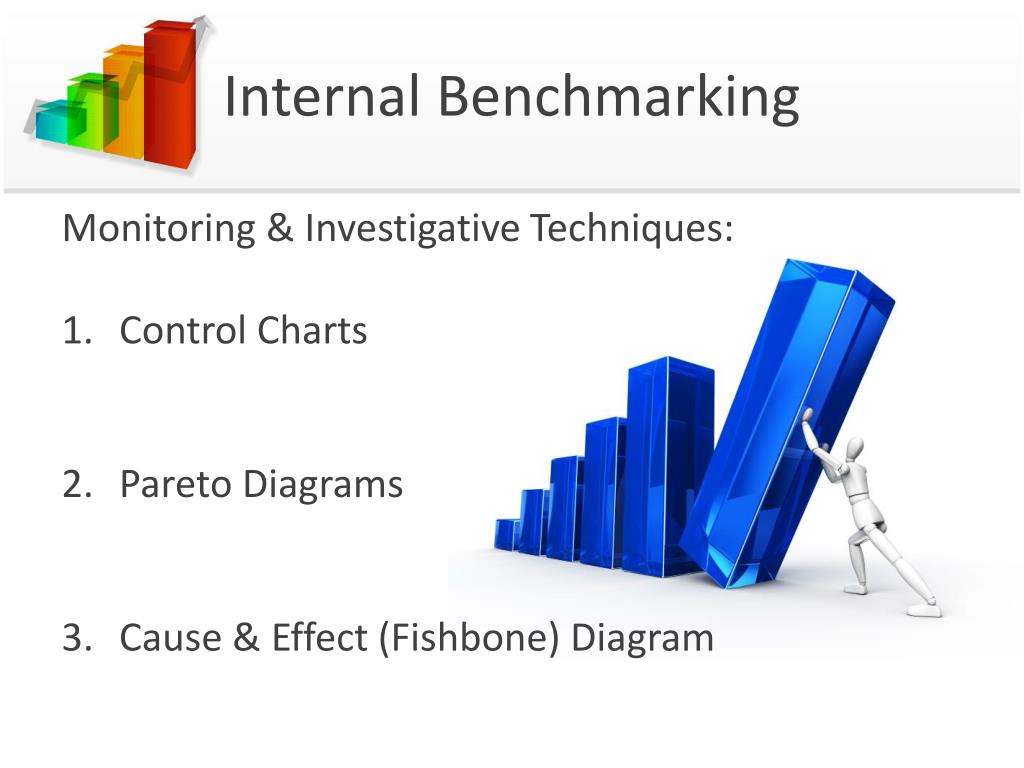 Internal Benchmarking

Monitoring & Investigative Techniques:

1. Control Charts

2. Pareto Diagrams

3. Cause & Effect (Fishbone) Diagram